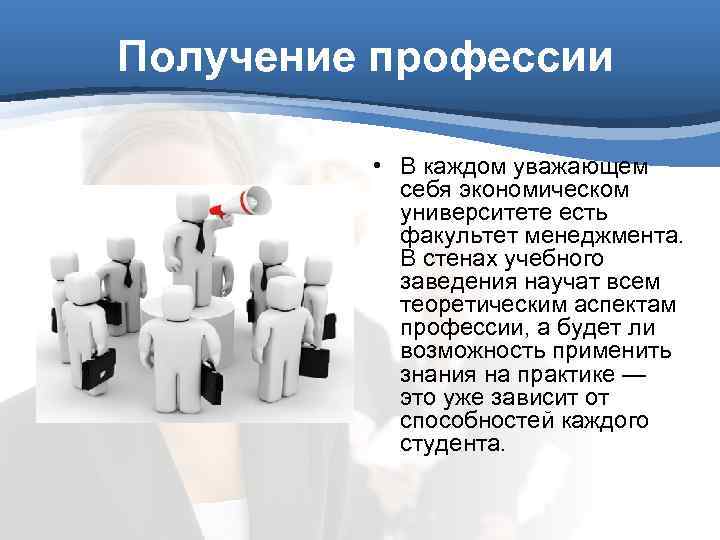 Получение профессии

• В каждом уважающем себя экономическом университете есть факультет менеджмента. В стенах учебного заведения научат всем теоретическим аспектам профессии, а будет ли возможность применить знания на практике — это уже зависит от способностей каждого студента.